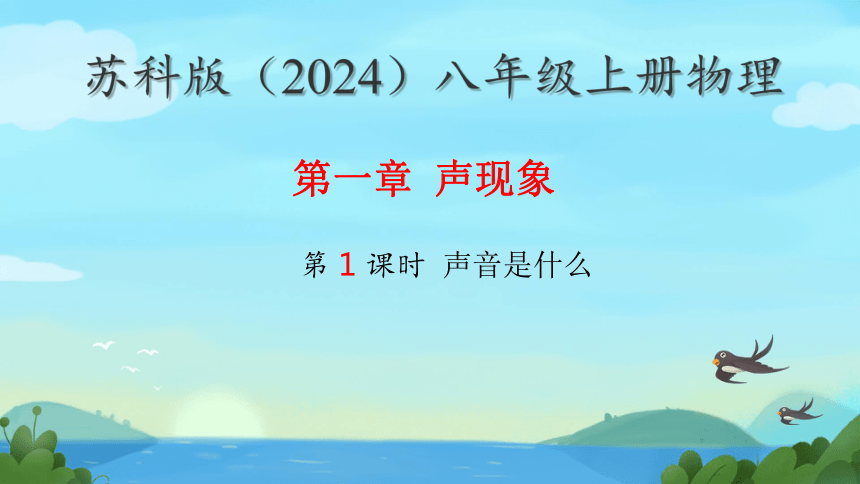 苏科版（2024）八年级上册物理

第一章 声现象

第 1 课时 声音是什么